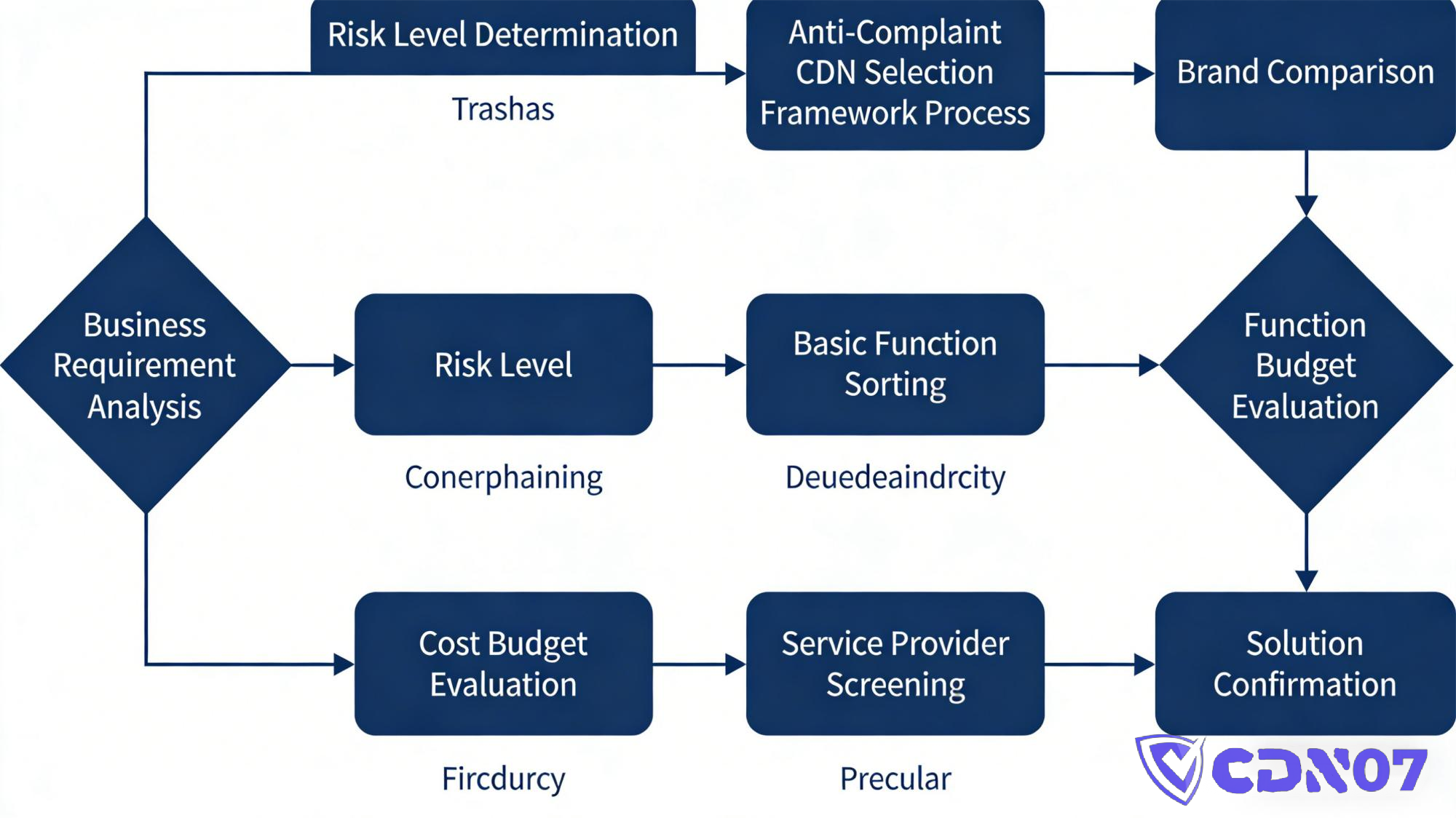 Risk Level Determination

Trashas

Anti-Complaint CDN Selection Framework Process

Brand Comparison

Business Requirement Analysis

Risk Level

Conerphaining

Basic Function Sorting

Deuedeaindrcity

Function Budget Evaluation

Cost Budget Evaluation

Fircdurcy

Service Provider Screening

Precular

Solution Confirmation

CDN07